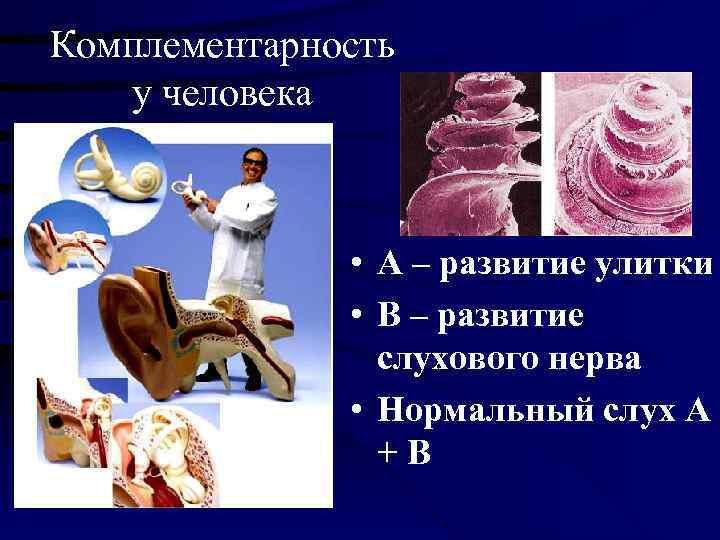 Комплементарность у человека

• А – развитие улитки
• В – развитие слухового нерва
• Нормальный слух А + В